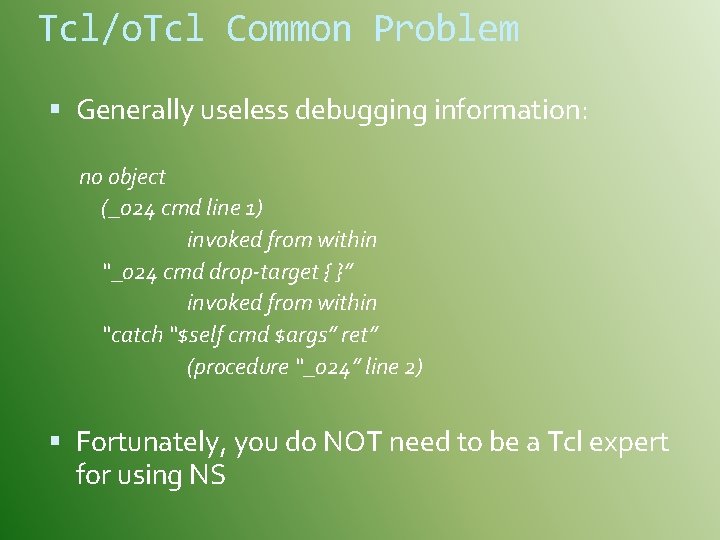 Tcl/oTcl Common Problem

▪ Generally useless debugging information:

no object
(_o24 cmd line 1)
invoked from within
"_o24 cmd drop-target { }"
invoked from within
"catch "$self cmd $args" ret"
(procedure "_o24" line 2)

▪ Fortunately, you do NOT need to be a Tcl expert for using NS